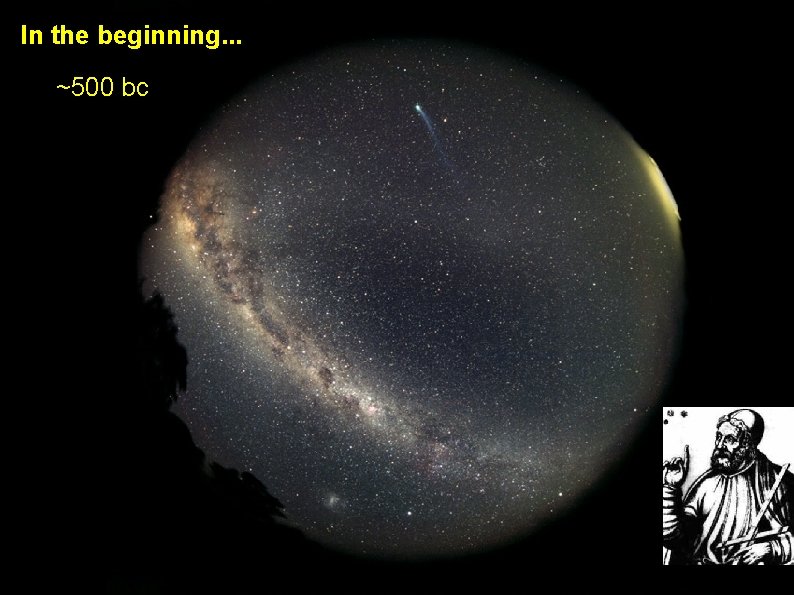 In the beginning...

~500 bc